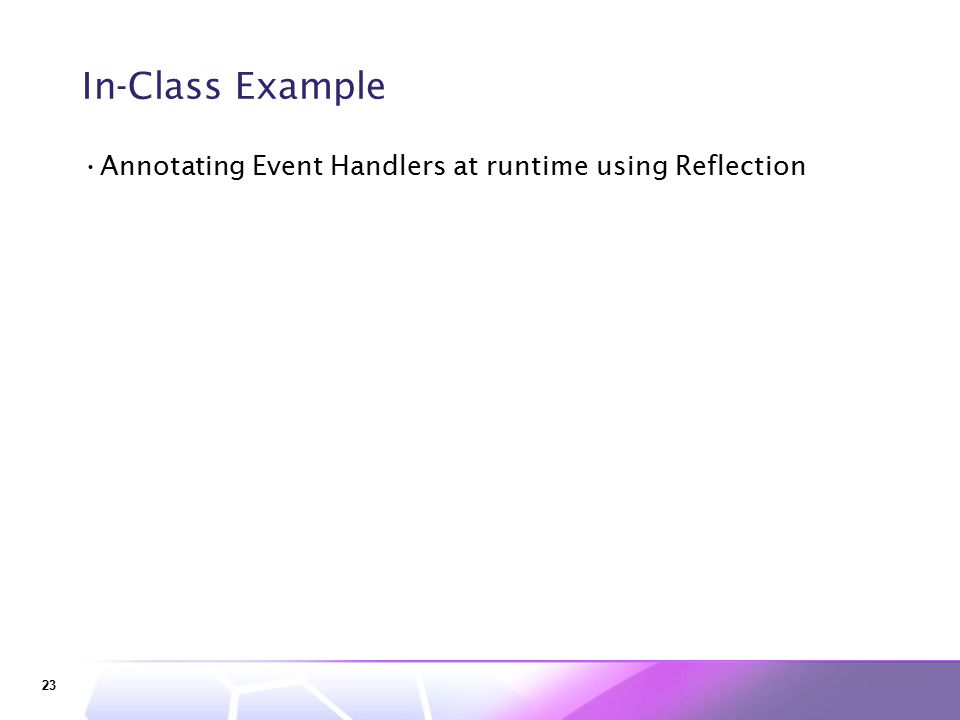 In-Class Example

• Annotating Event Handlers at runtime using Reflection

23